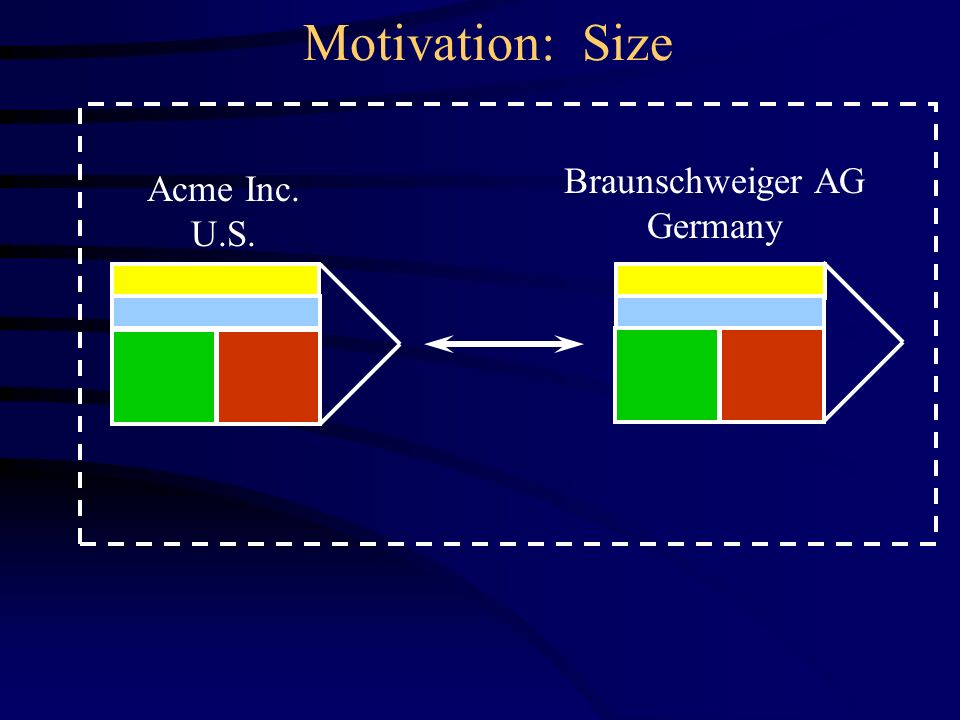 Motivation:  Size

Acme Inc.
U.S.

Braunschweiger AG
Germany